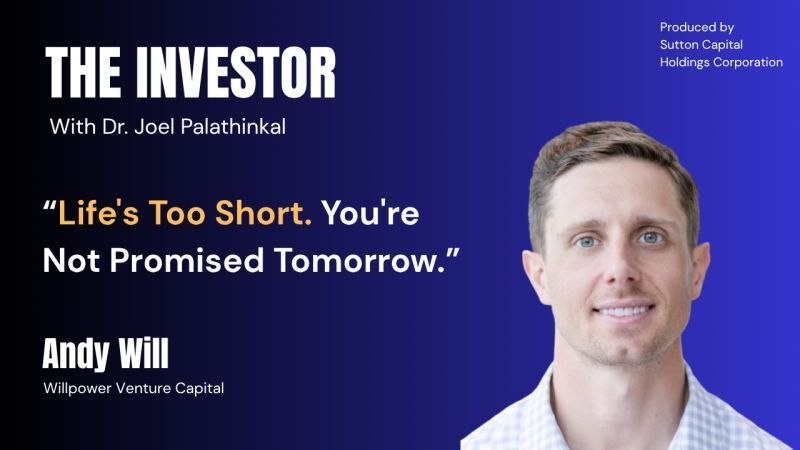 THE INVESTOR
With Dr. Joel Palathinkal

Produced by
Sutton Capital
Holdings Corporation

“Life's Too Short. You're Not Promised Tomorrow.”

Andy Will
Willpower Venture Capital